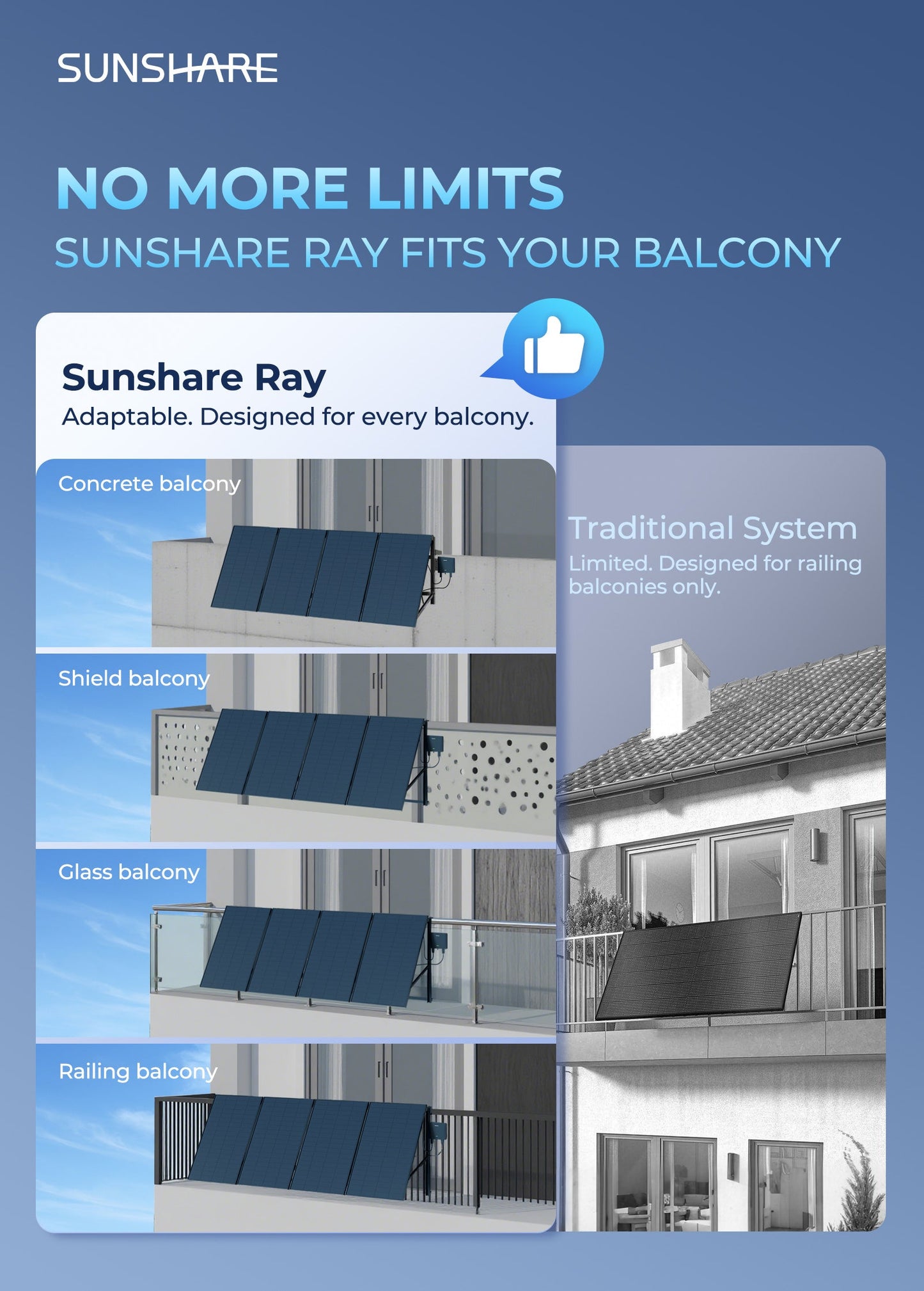 SUNSHARE

NO MORE LIMITS
SUNSHARE RAY FITS YOUR BALCONY

Sunshare Ray
Adaptable. Designed for every balcony.

Concrete balcony

Shield balcony

Glass balcony

Railing balcony

Traditional System
Limited. Designed for railing balconies only.